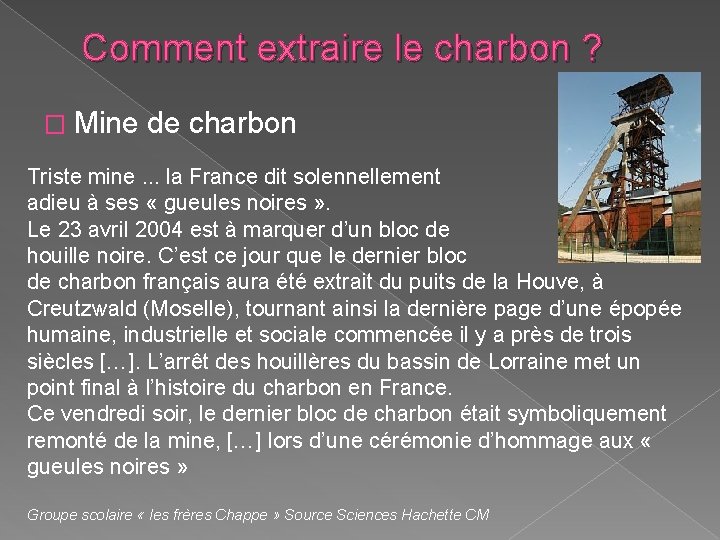 Comment extraire le charbon ?

□ Mine de charbon

Triste mine ... la France dit solennellement adieu à ses « gueules noires ».
Le 23 avril 2004 est à marquer d'un bloc de houille noire. C'est ce jour que le dernier bloc de charbon français aura été extrait du puits de la Houve, à Creutzwald (Moselle), tournant ainsi la dernière page d'une épopée humaine, industrielle et sociale commencée il y a près de trois siècles [...]. L'arrêt des houillères du bassin de Lorraine met un point final à l'histoire du charbon en France.
Ce vendredi soir, le dernier bloc de charbon était symboliquement remonté de la mine, [...] lors d'une cérémonie d'hommage aux « gueules noires »

Groupe scolaire « les frères Chappe » Source Sciences Hachette CM